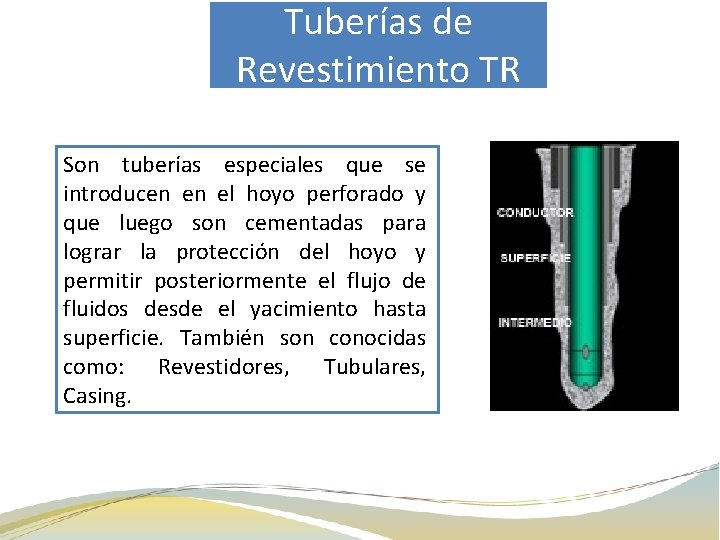 Tuberías de Revestimiento TR

Son tuberías especiales que se introducen en el hoyo perforado y que luego son cementadas para lograr la protección del hoyo y permitir posteriormente el flujo de fluidos desde el yacimiento hasta superficie. También son conocidas como: Revestidores, Tubulares, Casing.

CONDUCTOR
SUPERFICIE
INTERMEDIO